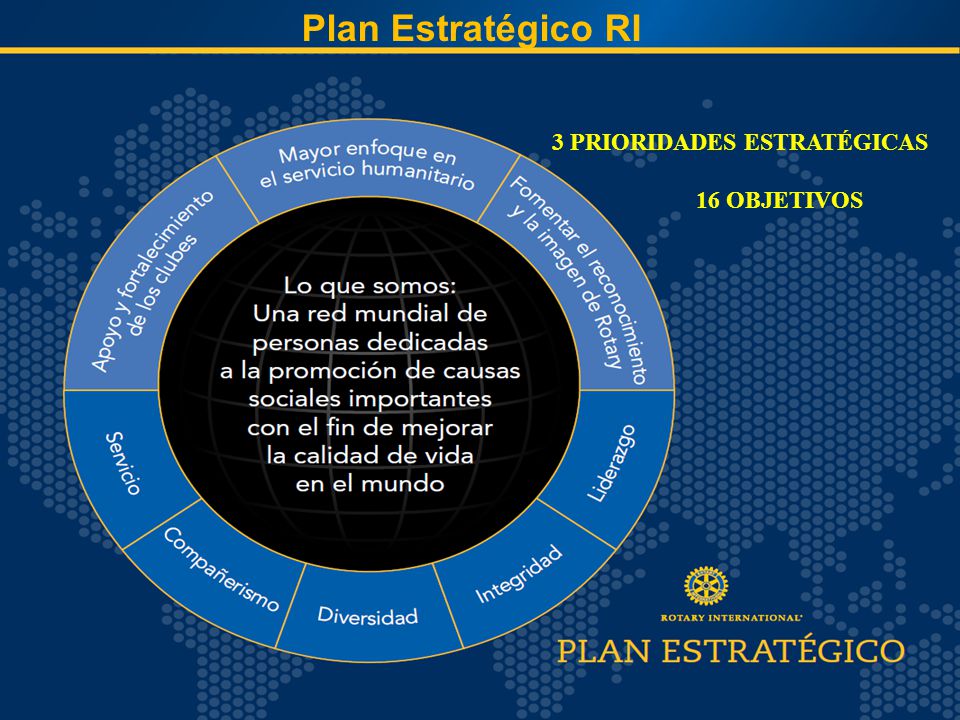 Plan Estratégico RI

3 PRIORIDADES ESTRATÉGICAS

16 OBJETIVOS

Apoyo y fortalecimiento de los clubes

Mayor enfoque en el servicio humanitario

Fomentar el reconocimiento y la imagen de Rotary

Lo que somos:
Una red mundial de personas dedicadas a la promoción de causas sociales importantes con el fin de mejorar la calidad de vida en el mundo

Servicio

Compañerismo

Diversidad

Integridad

Liderazgo

ROTARY INTERNATIONAL

PLAN ESTRATÉGICO